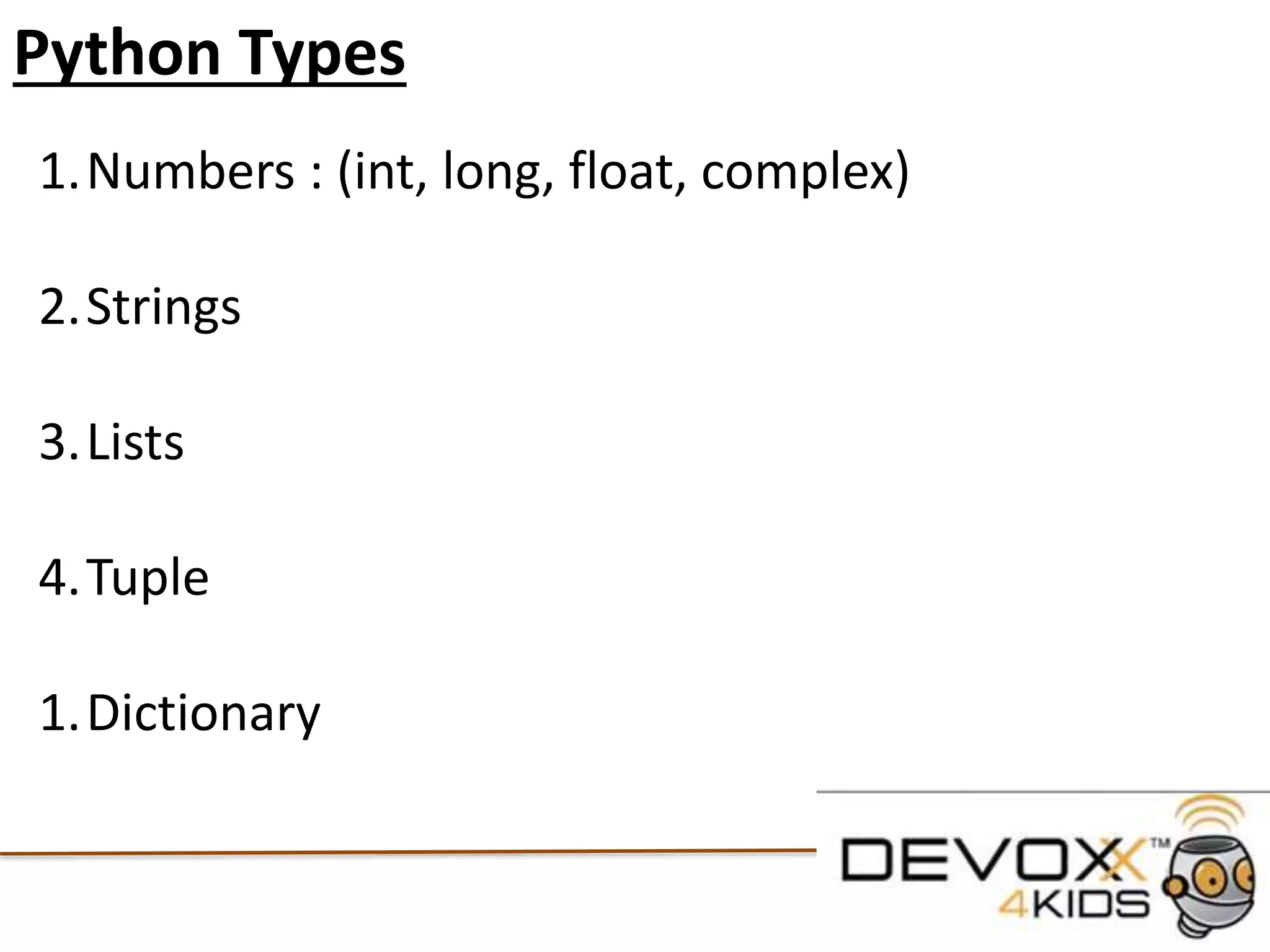 Python Types

1. Numbers : (int, long, float, complex)

2. Strings

3. Lists

4. Tuple

1. Dictionary

DEVOXX™ 4KIDS